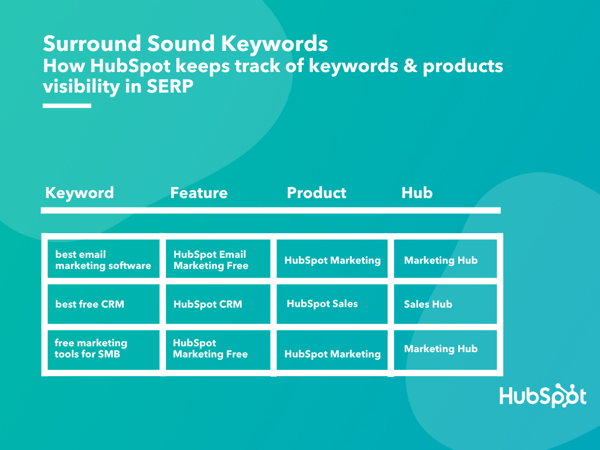 Surround Sound Keywords
How HubSpot keeps track of keywords & products visibility in SERP

| Keyword | Feature | Product | Hub |
|---|---|---|---|
| best email marketing software | HubSpot Email Marketing Free | HubSpot Marketing | Marketing Hub |
| best free CRM | HubSpot CRM | HubSpot Sales | Sales Hub |
| free marketing tools for SMB | HubSpot Marketing Free | HubSpot Marketing | Marketing Hub |

HubSpot